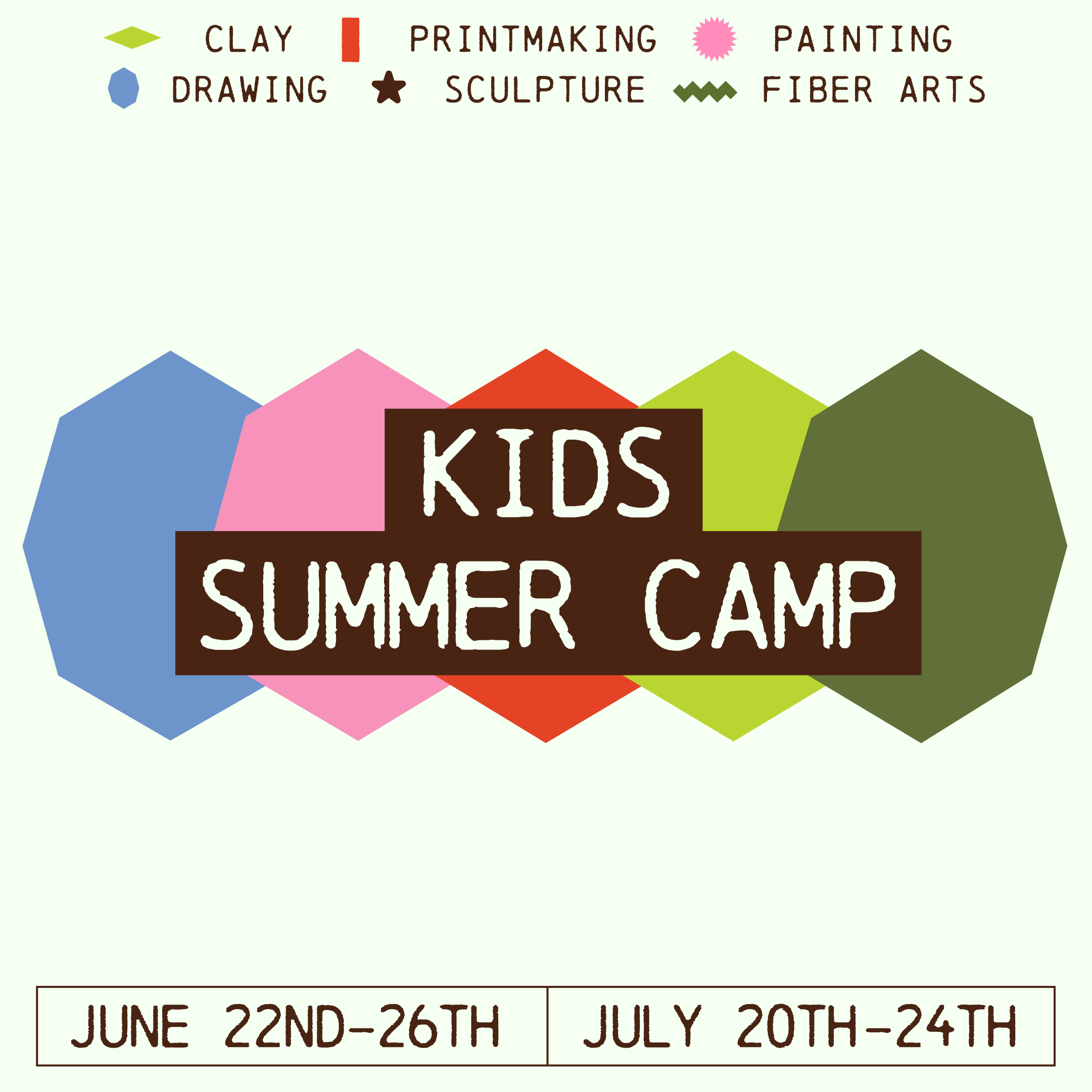 CLAY PRINTMAKING PAINTING
DRAWING SCULPTURE FIBER ARTS

KIDS
SUMMER CAMP

| JUNE 22ND-26TH | JULY 20TH-24TH |
|---|---|